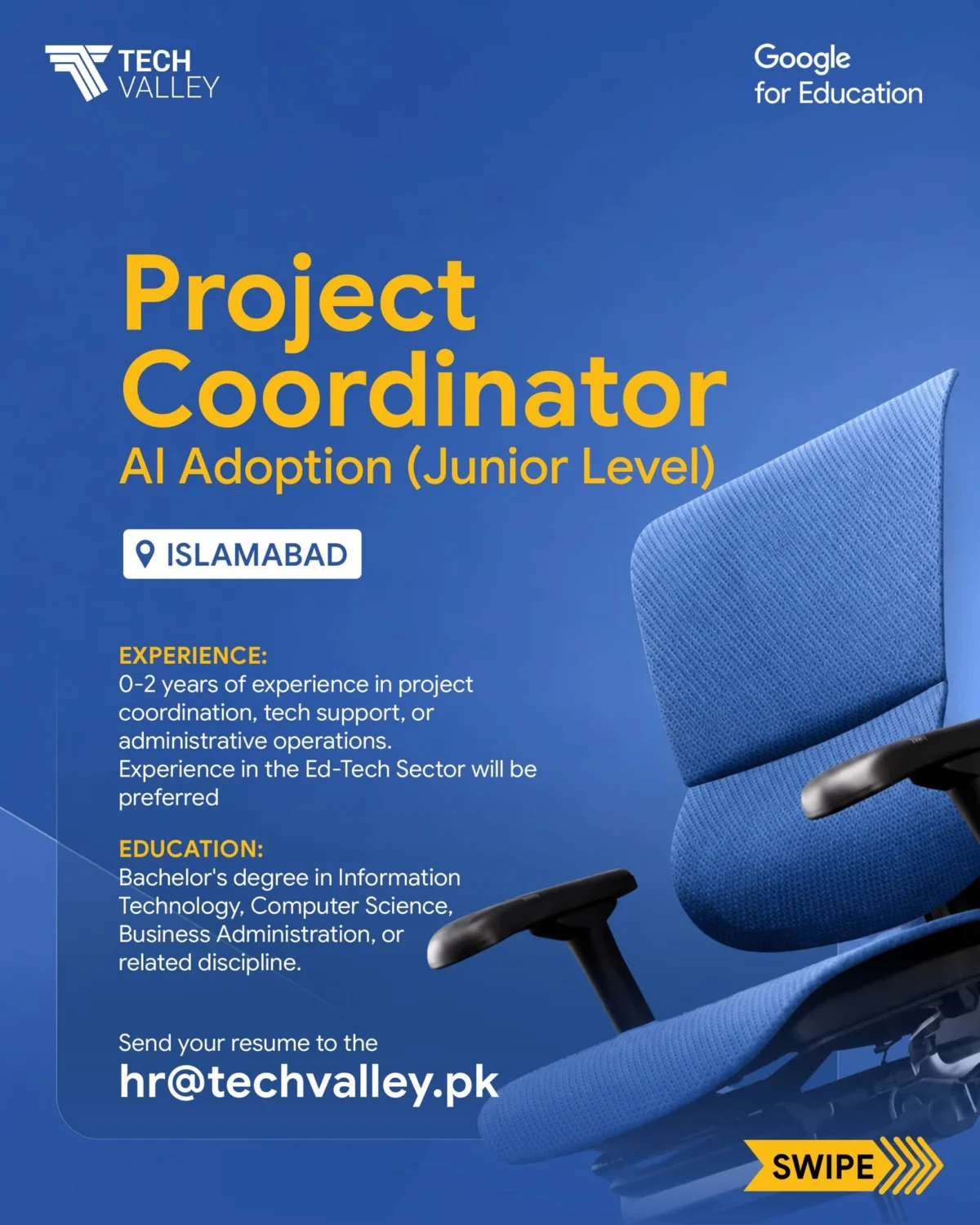 TECH VALLEY

Google for Education

Project Coordinator
AI Adoption (Junior Level)

ISLAMABAD

EXPERIENCE:
0-2 years of experience in project coordination, tech support, or administrative operations.
Experience in the Ed-Tech Sector will be preferred

EDUCATION:
Bachelor's degree in Information Technology, Computer Science, Business Administration, or related discipline.

Send your resume to the
hr@techvalley.pk

SWIPE